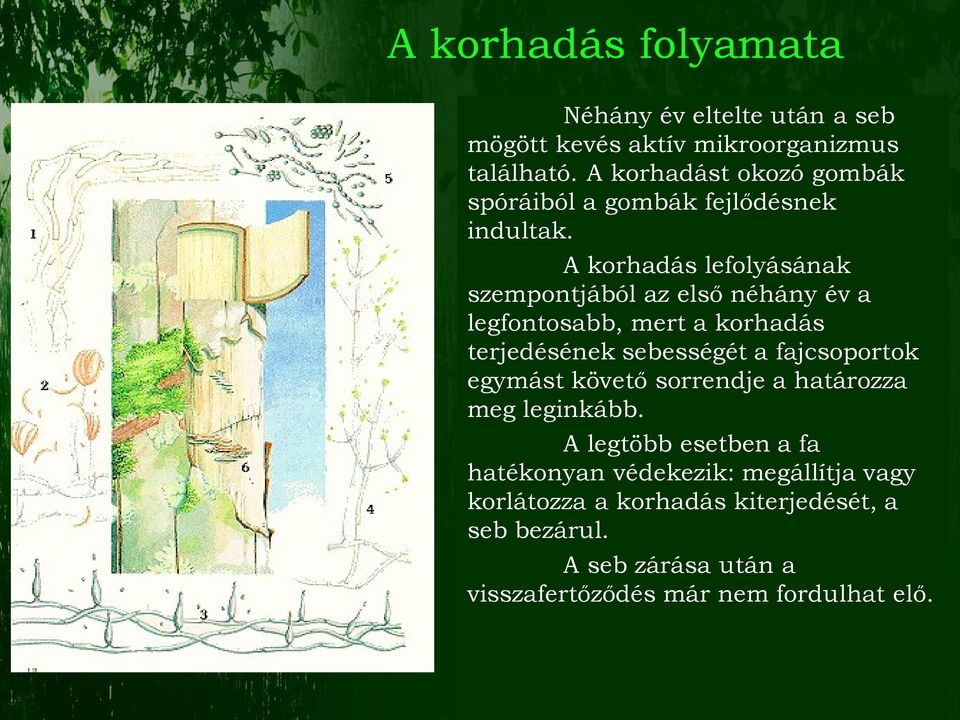 A korhadás folyamata

1

2

3

4

5

6

Néhány év eltelte után a seb mögött kevés aktív mikroorganizmus található. A korhadást okozó gombák spóráiból a gombák fejlődésnek indultak.

A korhadás lefolyásának szempontjából az első néhány év a legfontosabb, mert a korhadás terjedésének sebességét a fajcsoportok egymást követő sorrendje a határozza meg leginkább.

A legtöbb esetben a fa hatékonyan védekezik: megállítja vagy korlátozza a korhadás kiterjedését, a seb bezárul.

A seb zárása után a visszafertőződés már nem fordulhat elő.